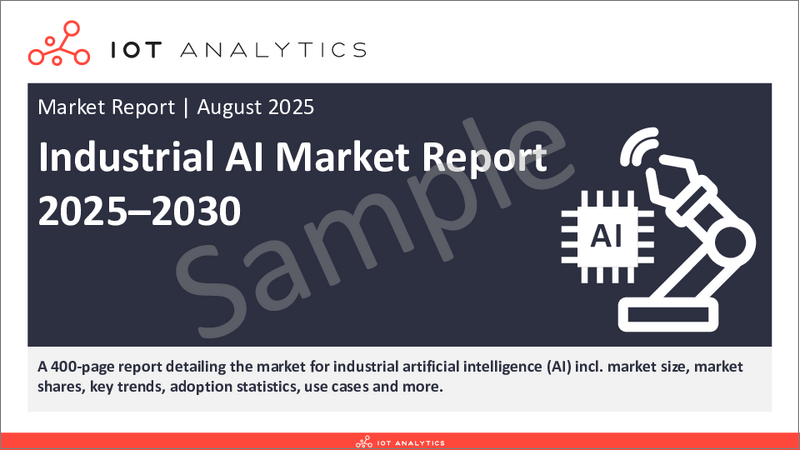 IOT ANALYTICS

Market Report | August 2025

Industrial AI Market Report 2025–2030

Sample

AI

A 400-page report detailing the market for industrial artificial intelligence (AI) incl. market size, market shares, key trends, adoption statistics, use cases and more.

IOT ANALYTICS